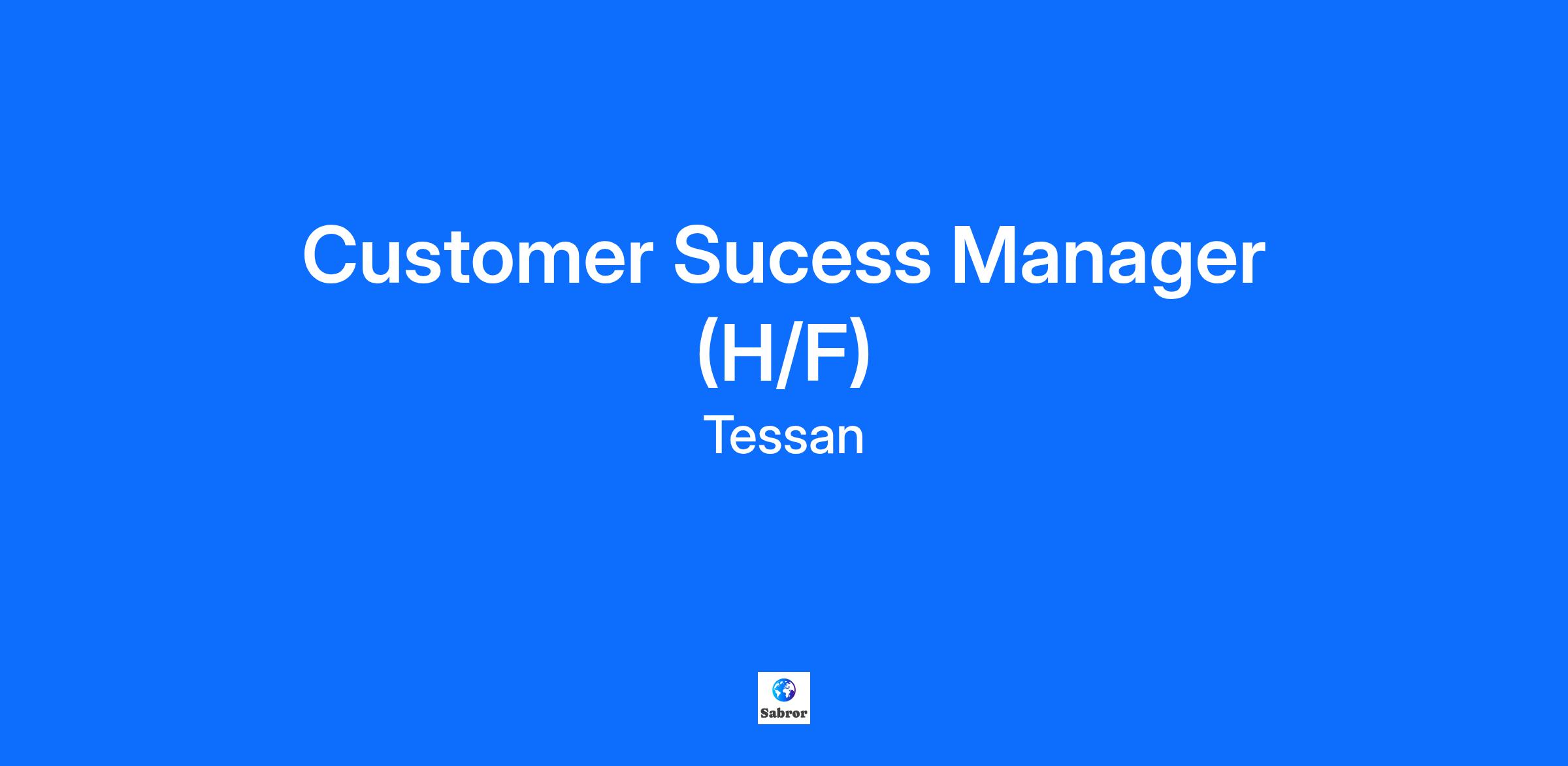 Customer Sucess Manager (H/F)

Tessan

Sabror